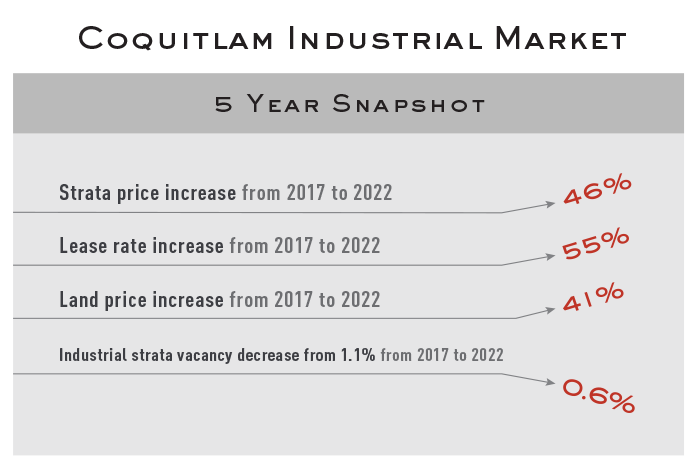 Coquitlam Industrial Market

5 Year Snapshot

Strata price increase from 2017 to 2022 46%

Lease rate increase from 2017 to 2022 55%

Land price increase from 2017 to 2022 41%

Industrial strata vacancy decrease from 1.1% from 2017 to 2022 0.6%